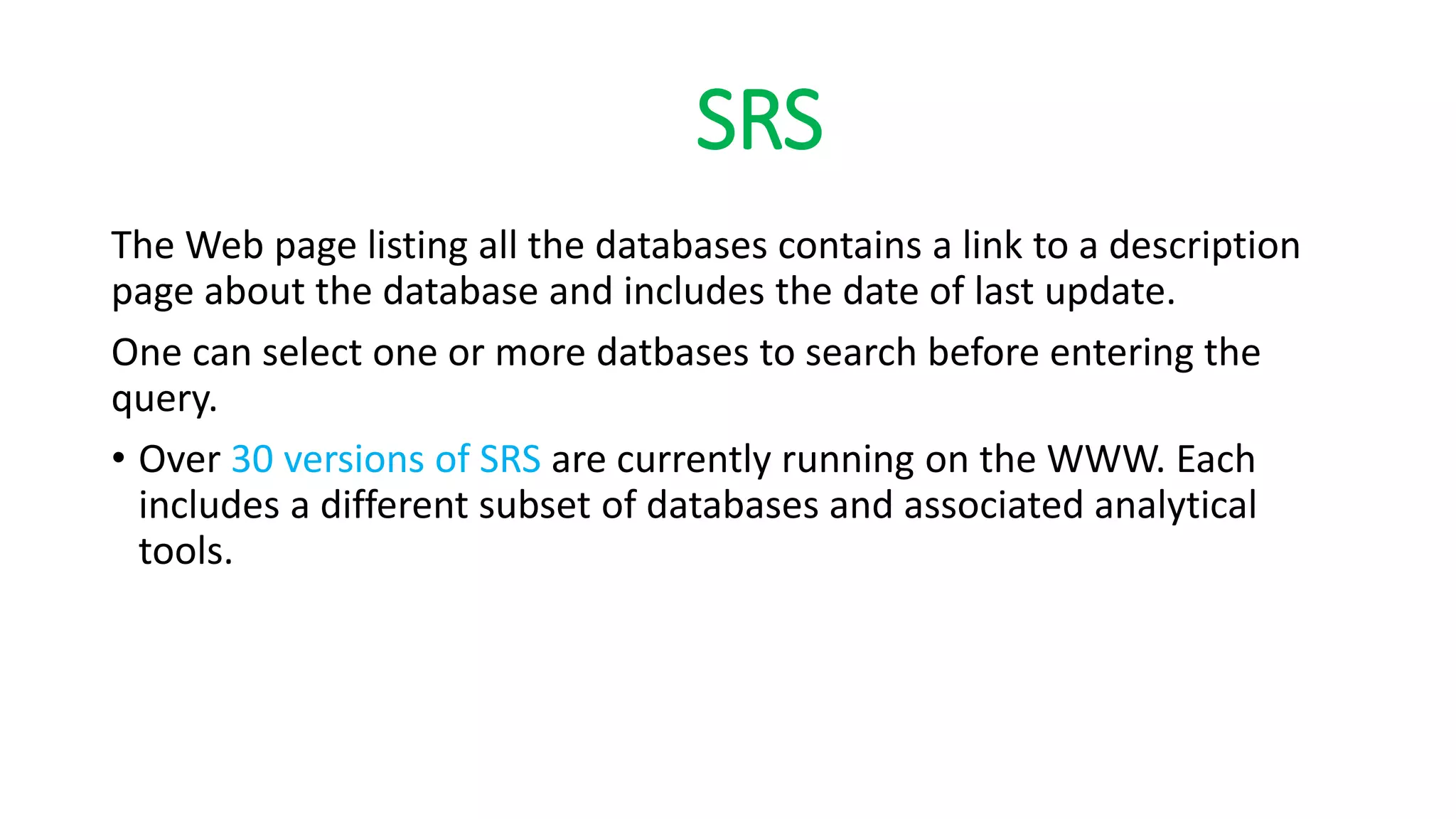 SRS

The Web page listing all the databases contains a link to a description page about the database and includes the date of last update.

One can select one or more datbases to search before entering the query.

• Over 30 versions of SRS are currently running on the WWW. Each includes a different subset of databases and associated analytical tools.